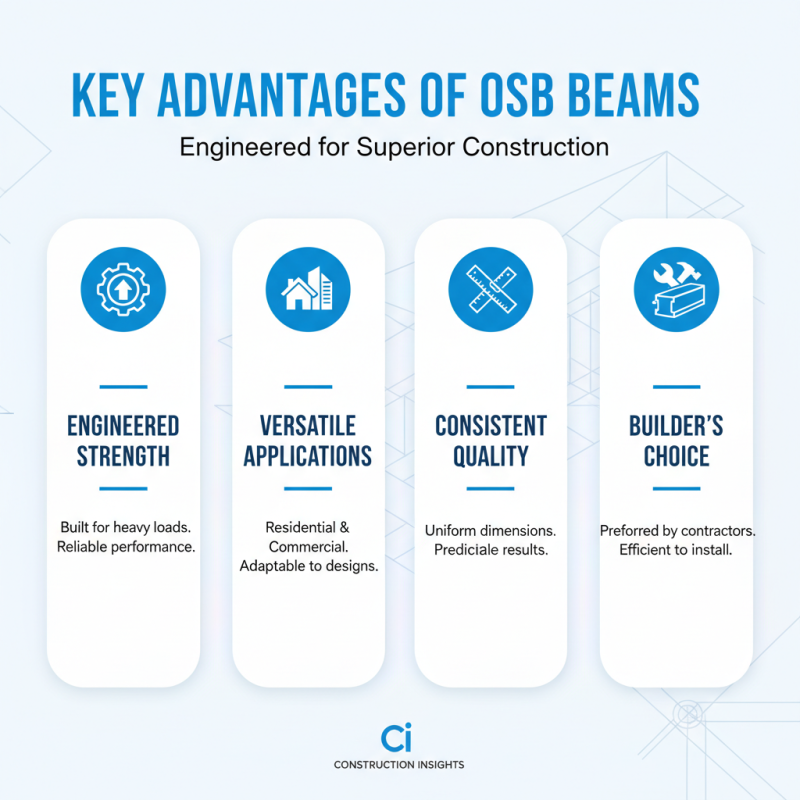 KEY ADVANTAGES OF OSB BEAMS

Engineered for Superior Construction

ENGINEERED STRENGTH

Built for heavy loads. Reliable performance.

VERSATILE APPLICATIONS

Residential & Commercial. Adaptable to designs.

CONSISTENT QUALITY

Uniform dimensions. Prediciale results.

BUILDER'S CHOICE

Preforred by contractors. Efficient to install.

Ci

CONSTRUCTION INSIGHTS